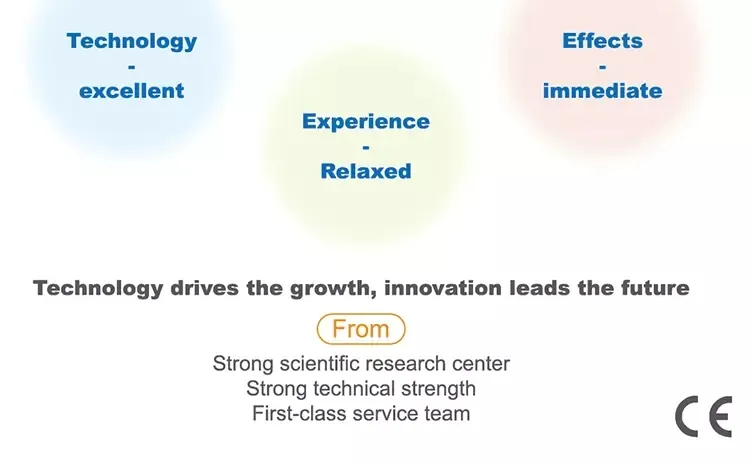 Technology
-
excellent

Experience
-
Relaxed

Effects
-
immediate

Technology drives the growth, innovation leads the future

From

Strong scientific research center
Strong technical strength
First-class service team

CE